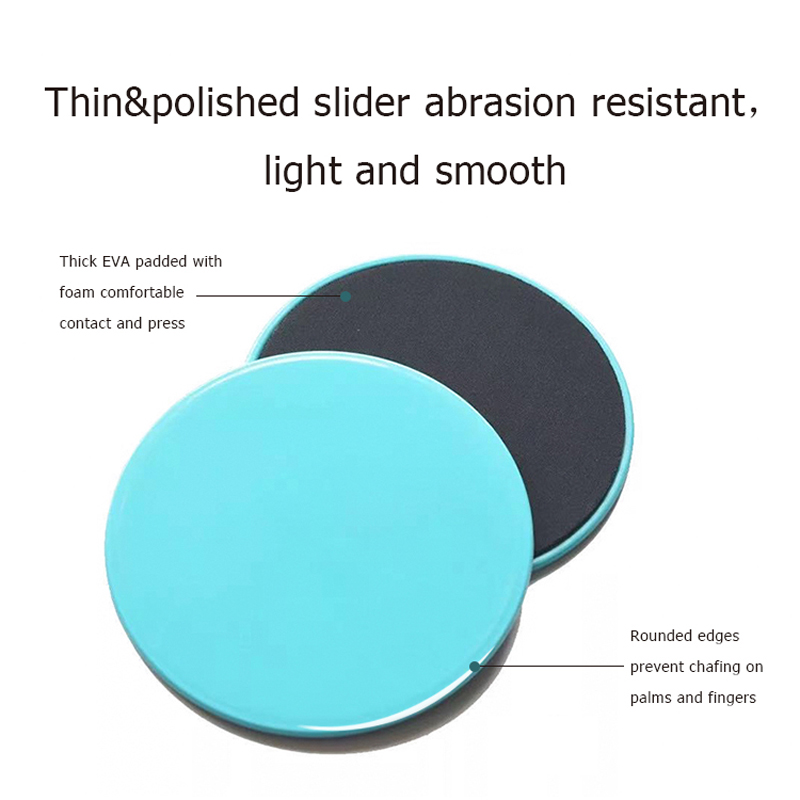 Thin&polished slider abrasion resistant,
light and smooth

Thick EVA padded with foam comfortable contact and press

Rounded edges prevent chafing on palms and fingers